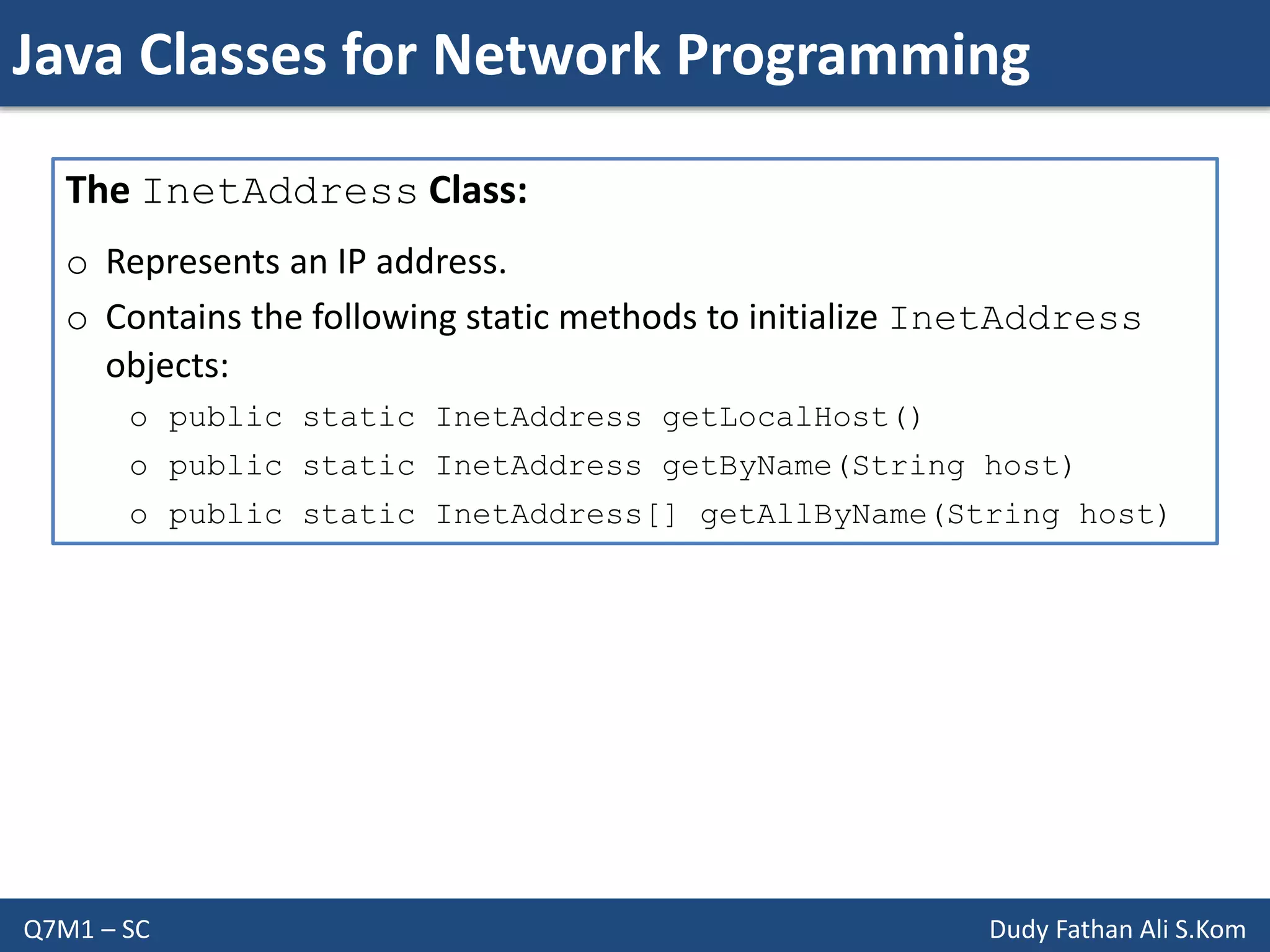 Java Classes for Network Programming

The InetAddress Class:

o Represents an IP address.

o Contains the following static methods to initialize InetAddress objects:

o public static InetAddress getLocalHost()

o public static InetAddress getByName(String host)

o public static InetAddress[] getAllByName(String host)

Q7M1 – SC

Dudy Fathan Ali S.Kom